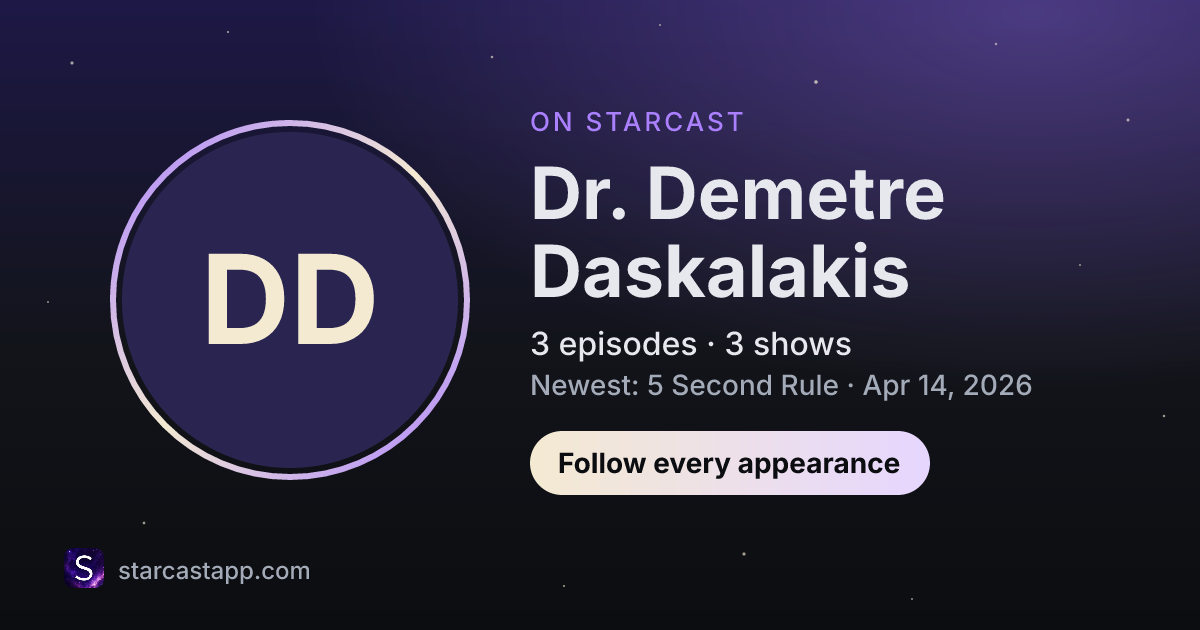 DD

ON STARCAST

Dr. Demetre Daskalakis

3 episodes · 3 shows

Newest: 5 Second Rule · Apr 14, 2026

Follow every appearance

S

starcastapp.com